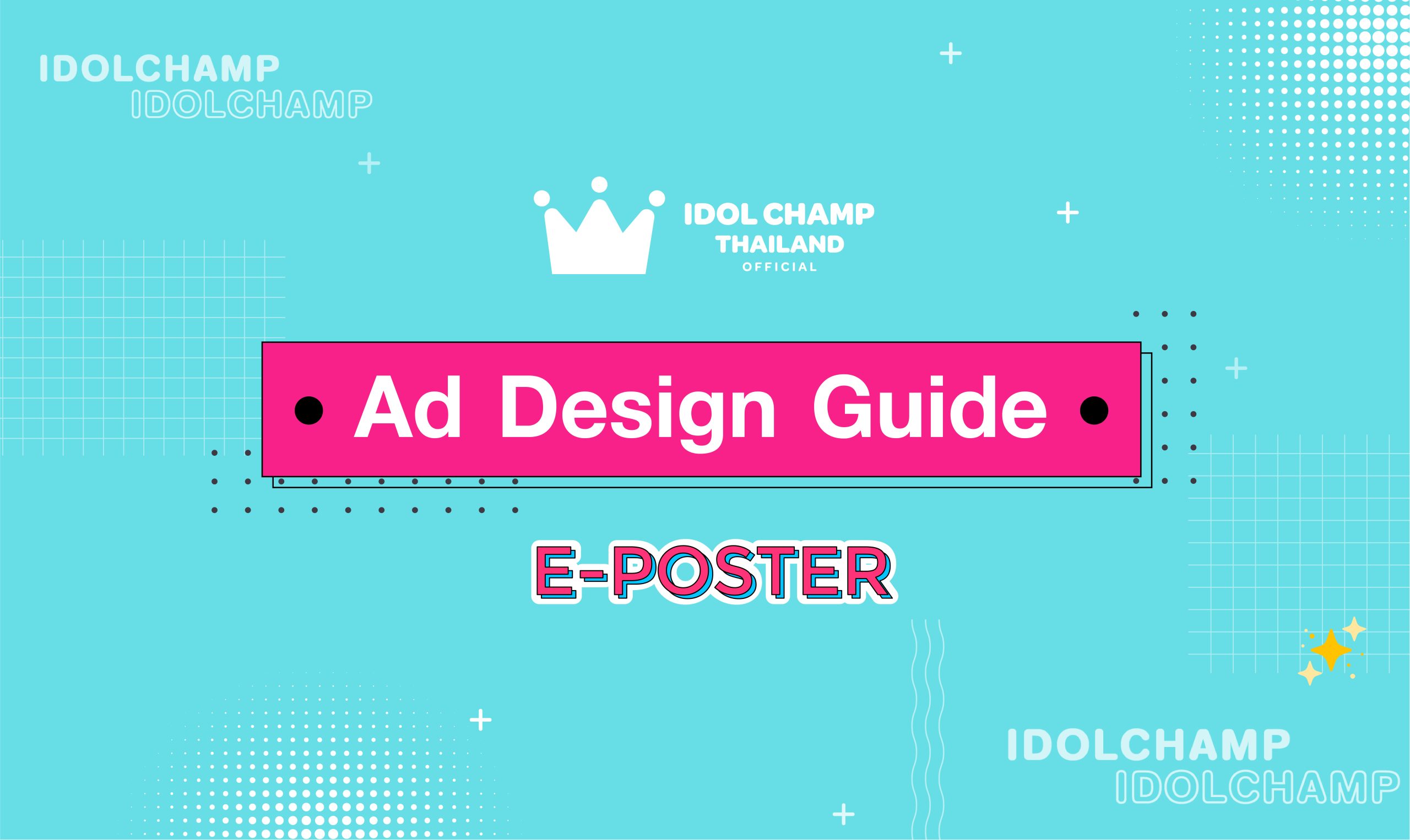 IDOLCHAMP
IDOLCHAMP

IDOL CHAMP
THAILAND
OFFICIAL

Ad Design Guide

E-POSTER

IDOLCHAMP
IDOLCHAMP